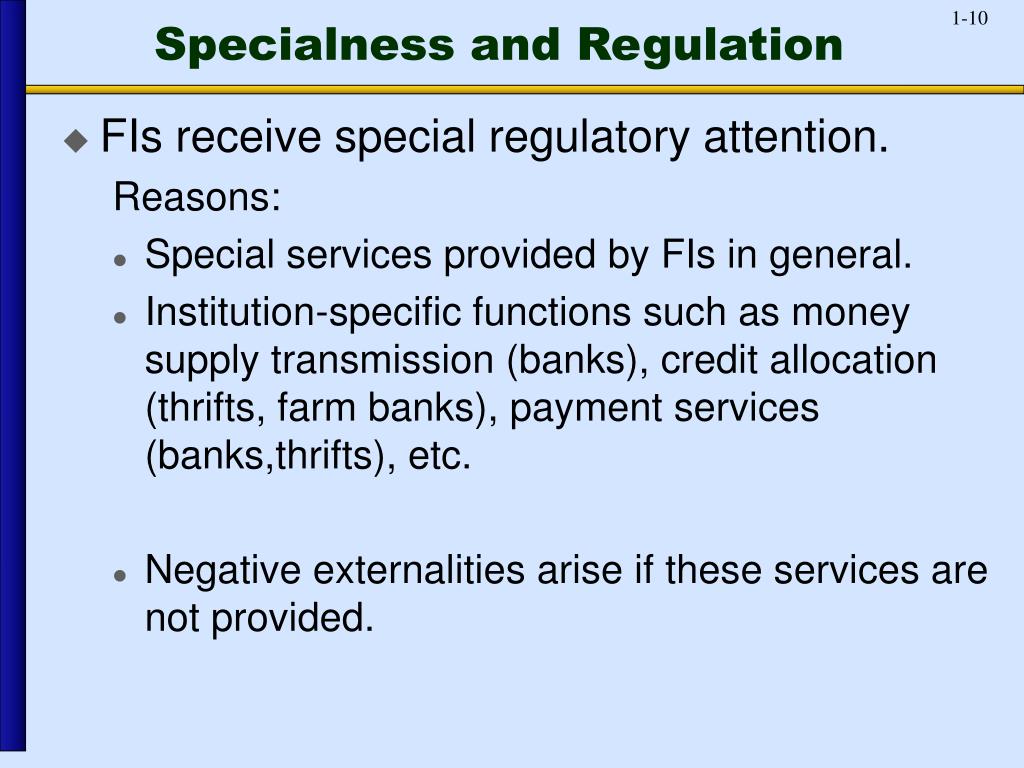 1-10

Specialness and Regulation

FIs receive special regulatory attention.

Reasons:

Special services provided by FIs in general.

Institution-specific functions such as money supply transmission (banks), credit allocation (thrifts, farm banks), payment services (banks,thrifts), etc.

Negative externalities arise if these services are not provided.